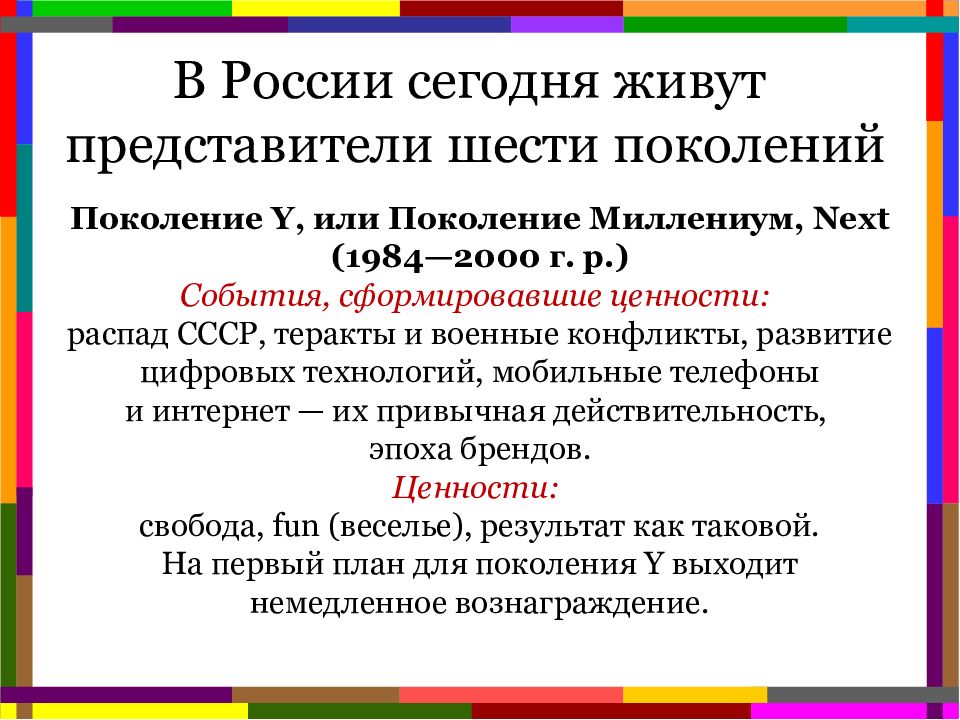 В России сегодня живут представители шести поколений

Поколение Y, или Поколение Миллениум, Next (1984—2000 г. р.)

События, сформировавшие ценности:
распад СССР, теракты и военные конфликты, развитие цифровых технологий, мобильные телефоны и интернет — их привычная действительность, эпоха брендов.

Ценности:
свобода, fun (веселье), результат как таковой. На первый план для поколения Y выходит немедленное вознаграждение.